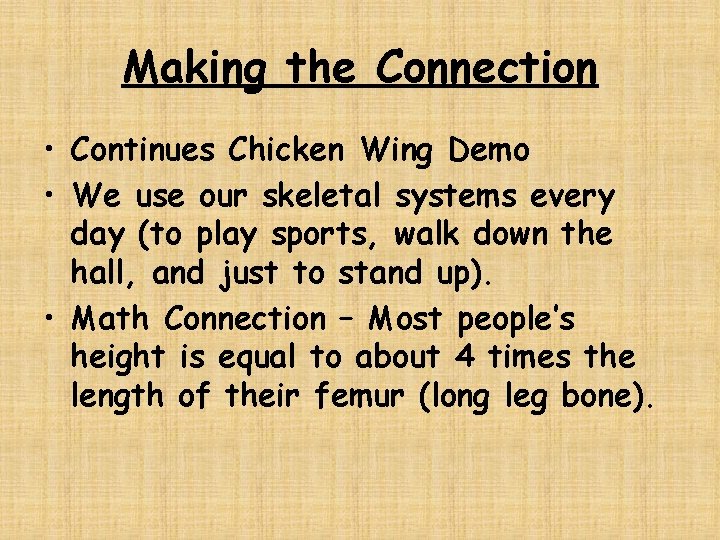 Making the Connection

• Continues Chicken Wing Demo
• We use our skeletal systems every day (to play sports, walk down the hall, and just to stand up).
• Math Connection – Most people's height is equal to about 4 times the length of their femur (long leg bone).